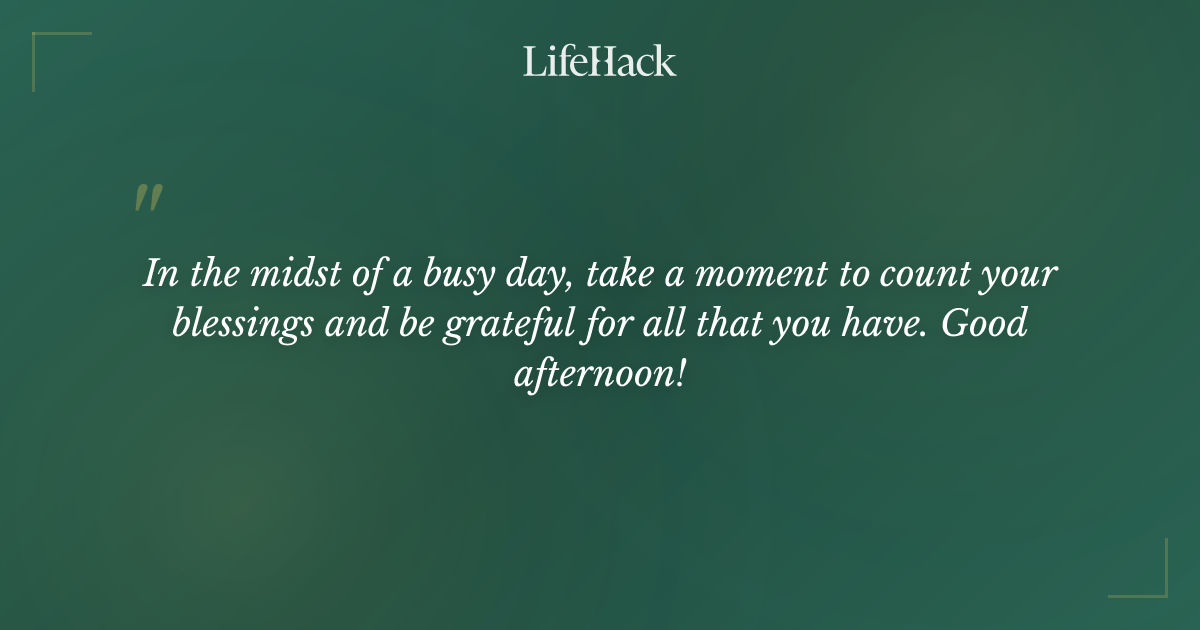 LifeHack

"

In the midst of a busy day, take a moment to count your blessings and be grateful for all that you have. Good afternoon!